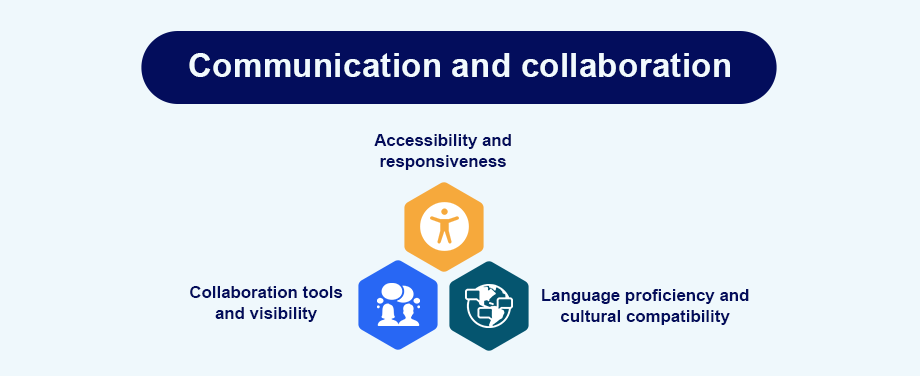 Communication and collaboration

Accessibility and responsiveness

Collaboration tools and visibility

Language proficiency and cultural compatibility